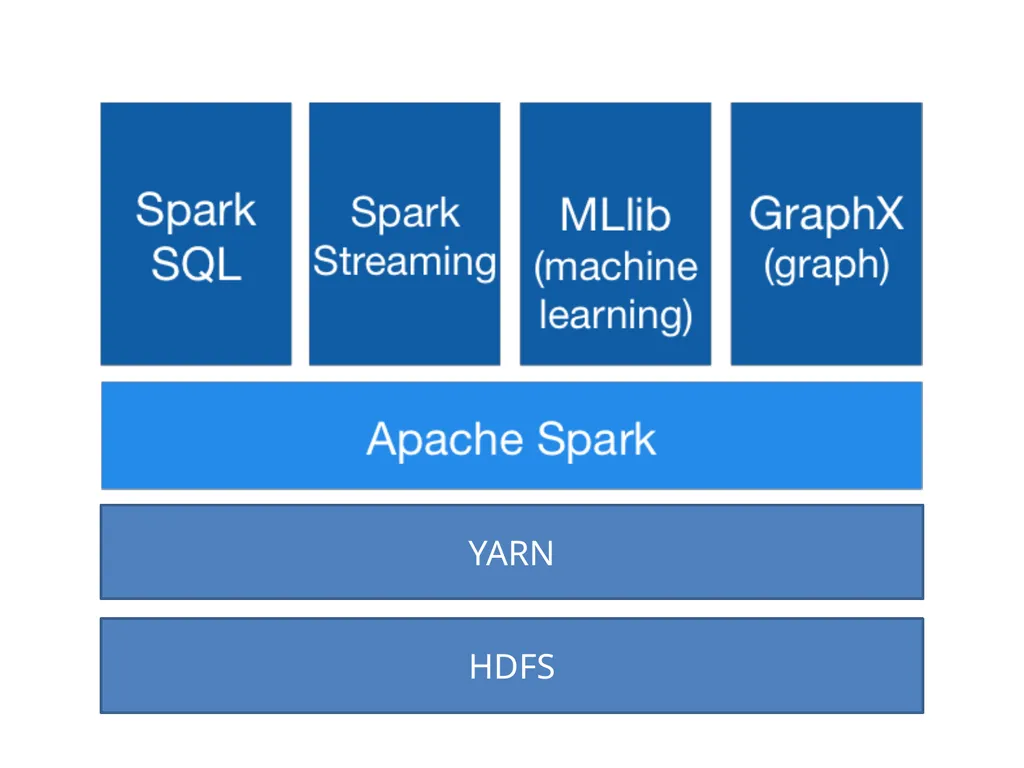 Spark SQL

Spark Streaming

MLlib (machine learning)

GraphX (graph)

Apache Spark

YARN

HDFS